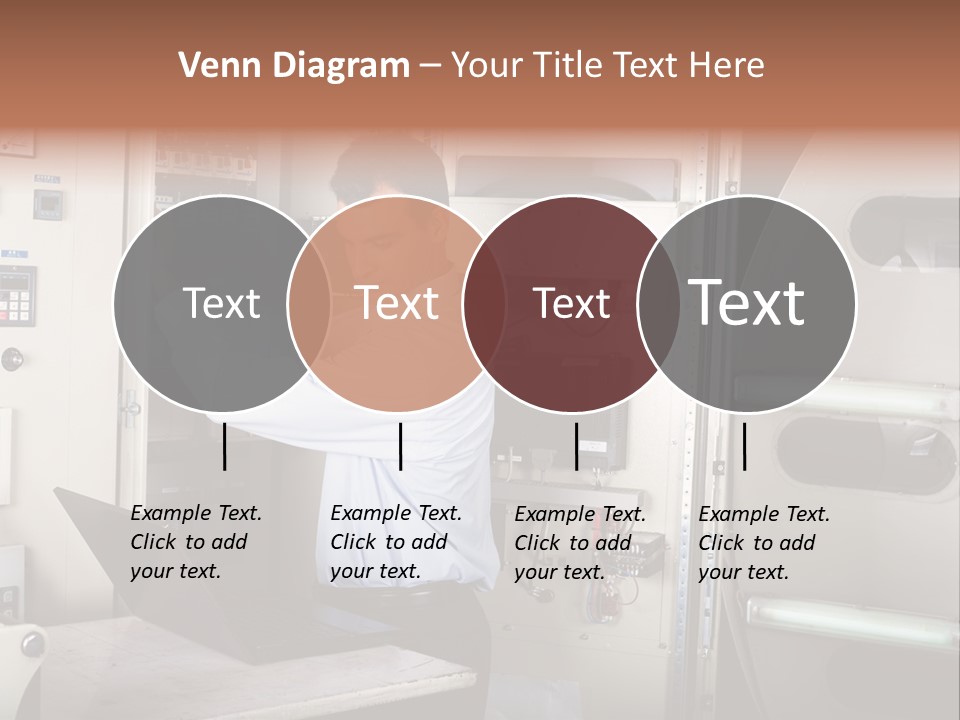 Venn Diagram – Your Title Text Here

Text

Text

Text

Text

Example Text. Click to add your text.

Example Text. Click to add your text.

Example Text. Click to add your text.

Example Text. Click to add your text.